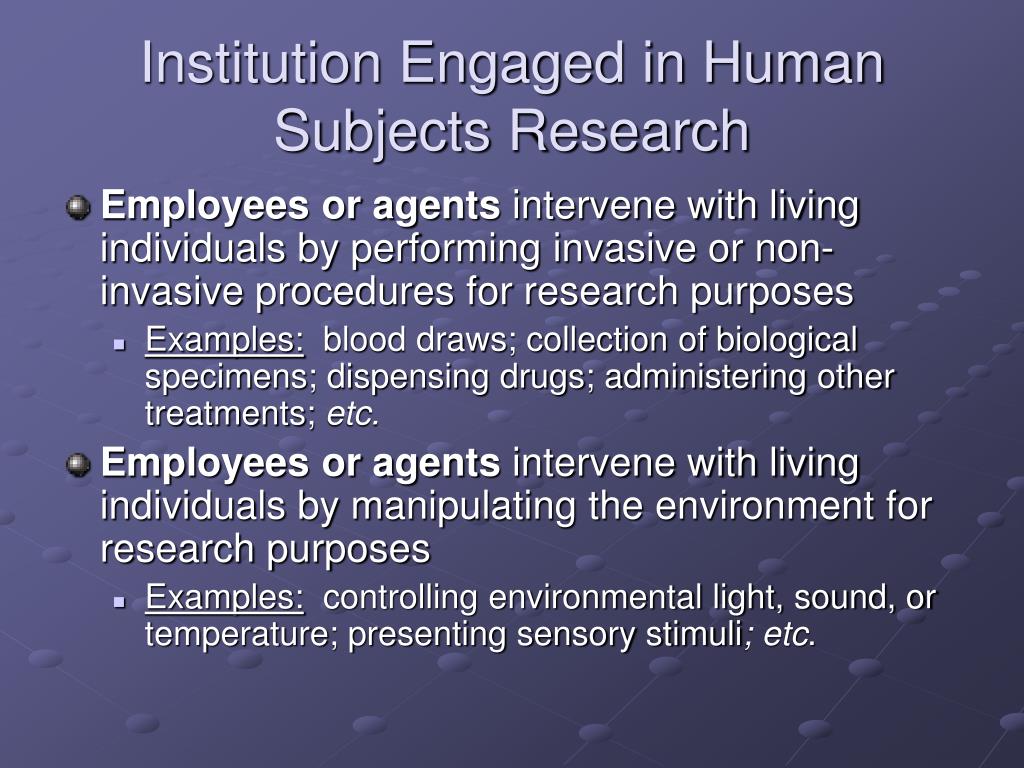 Institution Engaged in Human Subjects Research

Employees or agents intervene with living individuals by performing invasive or non-invasive procedures for research purposes

Examples: blood draws; collection of biological specimens; dispensing drugs; administering other treatments; etc.

Employees or agents intervene with living individuals by manipulating the environment for research purposes

Examples: controlling environmental light, sound, or temperature; presenting sensory stimuli; etc.